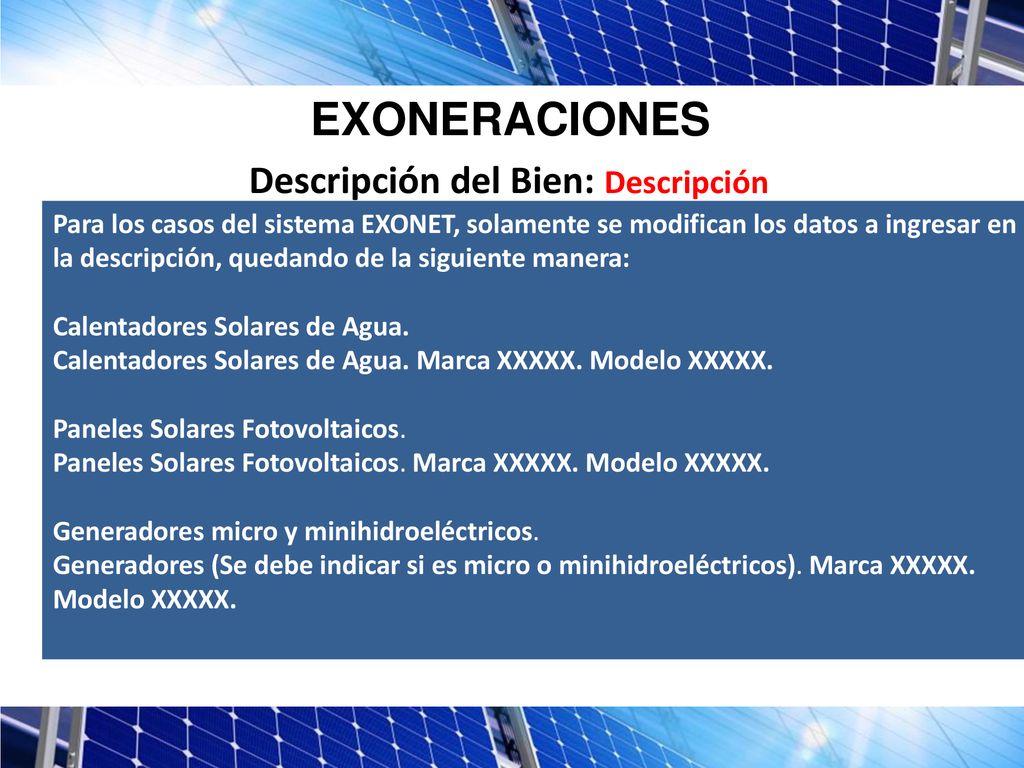 EXONERACIONES

Descripción del Bien: Descripción

Para los casos del sistema EXONET, solamente se modifican los datos a ingresar en la descripción, quedando de la siguiente manera:

Calentadores Solares de Agua.
Calentadores Solares de Agua. Marca XXXXX. Modelo XXXXX.

Paneles Solares Fotovoltaicos.
Paneles Solares Fotovoltaicos. Marca XXXXX. Modelo XXXXX.

Generadores micro y minihidroeléctricos.
Generadores (Se debe indicar si es micro o minihidroeléctricos). Marca XXXXX. Modelo XXXXX.